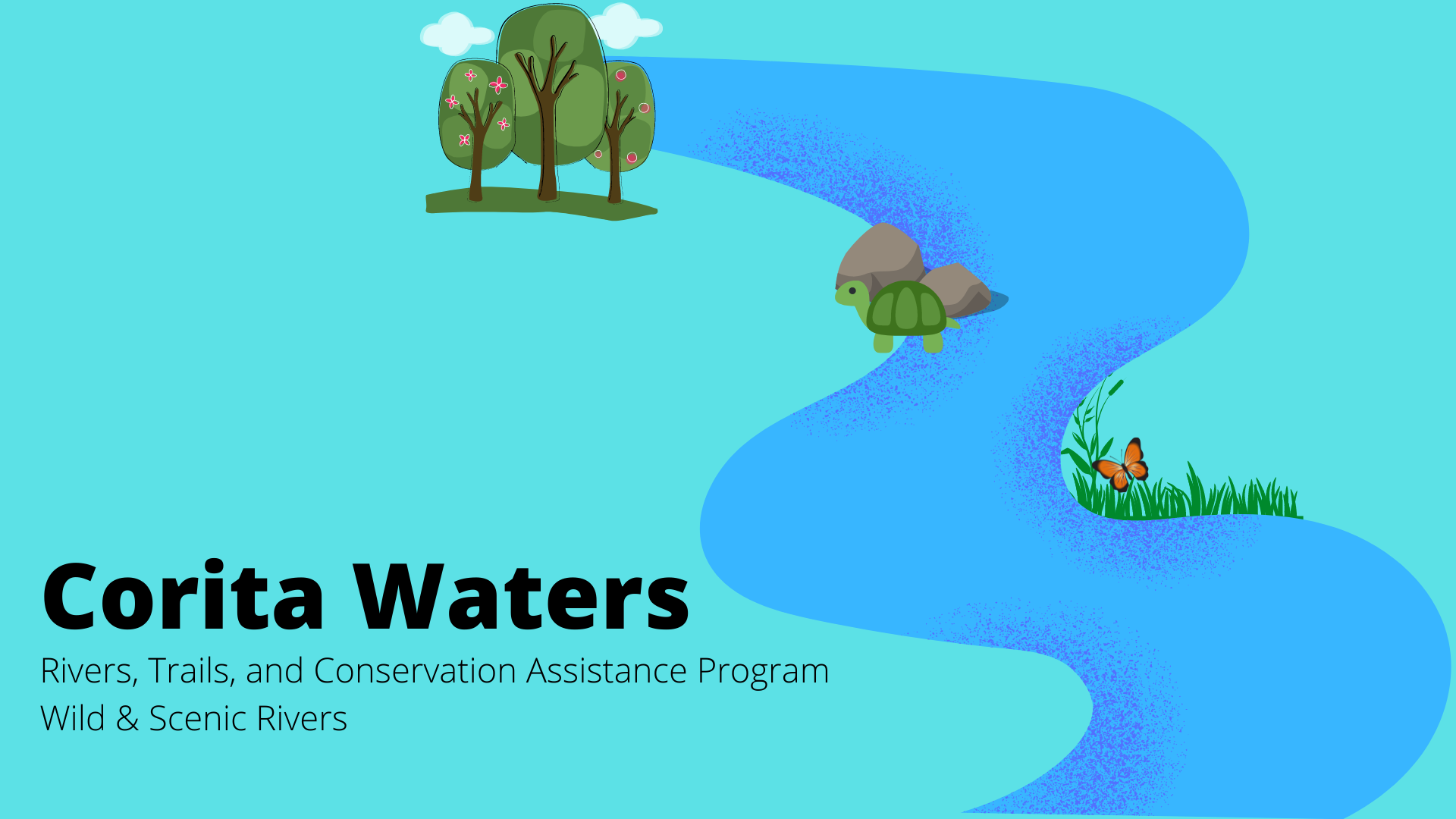 Corita Waters

Rivers, Trails, and Conservation Assistance Program
Wild & Scenic Rivers